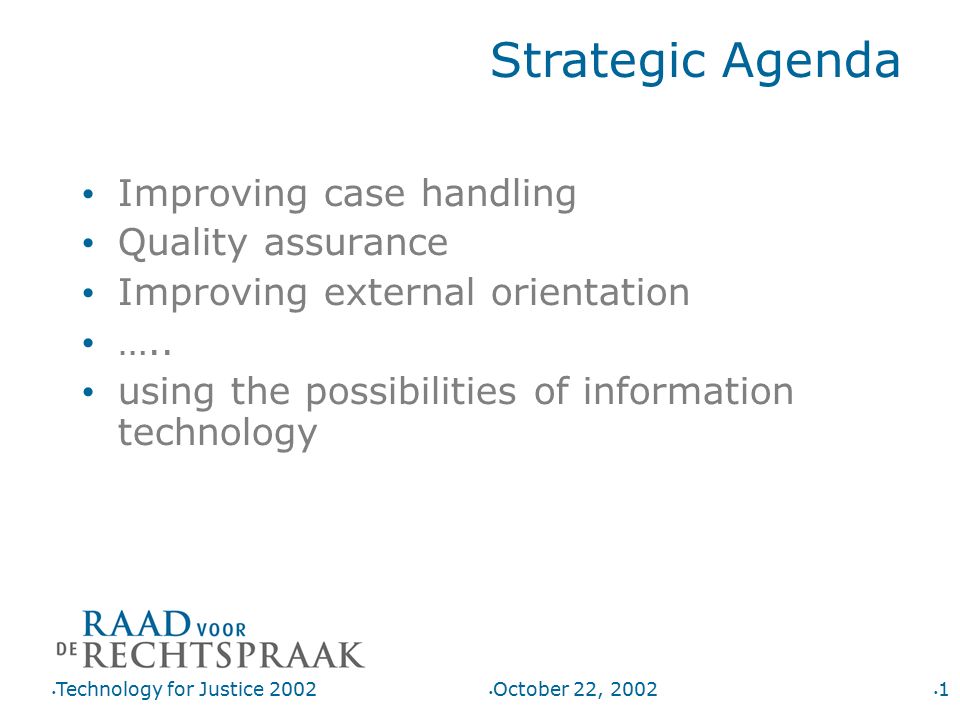 Strategic Agenda

• Improving case handling
• Quality assurance
• Improving external orientation
• …..
• using the possibilities of information technology

RAAD VOOR
DE RECHTSPRAAK

•Technology for Justice 2002 •October 22, 2002 •1